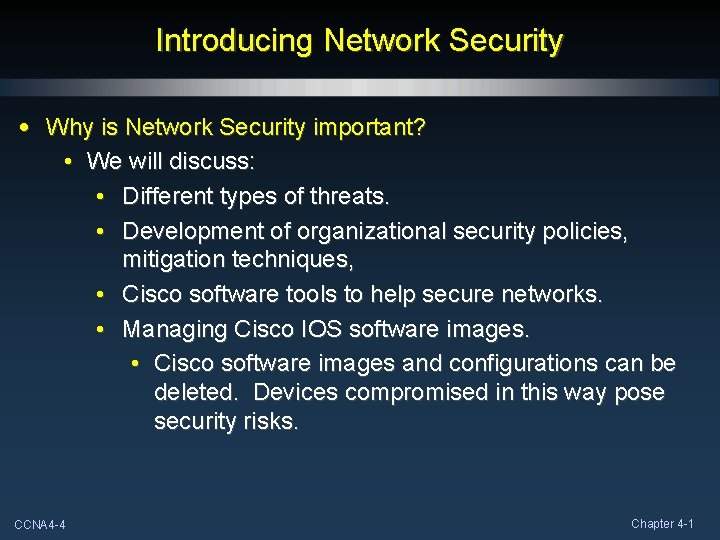 Introducing Network Security

• Why is Network Security important?
  • We will discuss:
    • Different types of threats.
    • Development of organizational security policies, mitigation techniques,
    • Cisco software tools to help secure networks.
    • Managing Cisco IOS software images.
      • Cisco software images and configurations can be deleted. Devices compromised in this way pose security risks.

CCNA4-4

Chapter 4-1